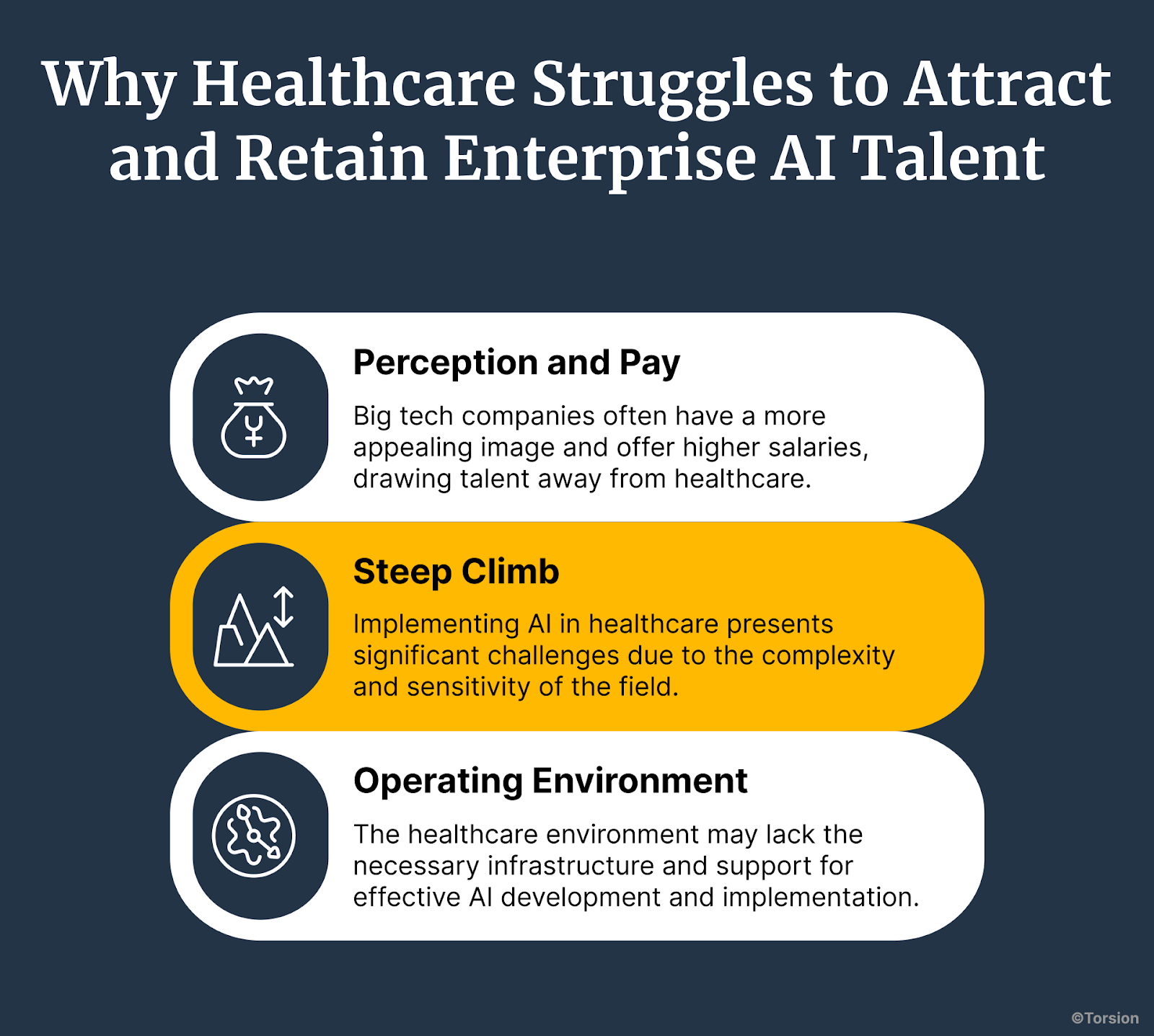 Why Healthcare Struggles to Attract and Retain Enterprise AI Talent

Perception and Pay

Big tech companies often have a more appealing image and offer higher salaries, drawing talent away from healthcare.

Steep Climb

Implementing AI in healthcare presents significant challenges due to the complexity and sensitivity of the field.

Operating Environment

The healthcare environment may lack the necessary infrastructure and support for effective AI development and implementation.

©Torsion